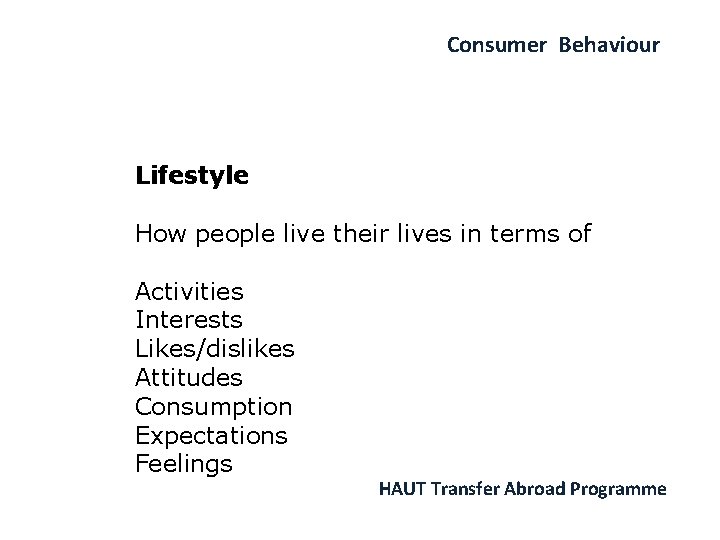 Consumer Behaviour

Lifestyle

How people live their lives in terms of

Activities
Interests
Likes/dislikes
Attitudes
Consumption
Expectations
Feelings

HAUT Transfer Abroad Programme